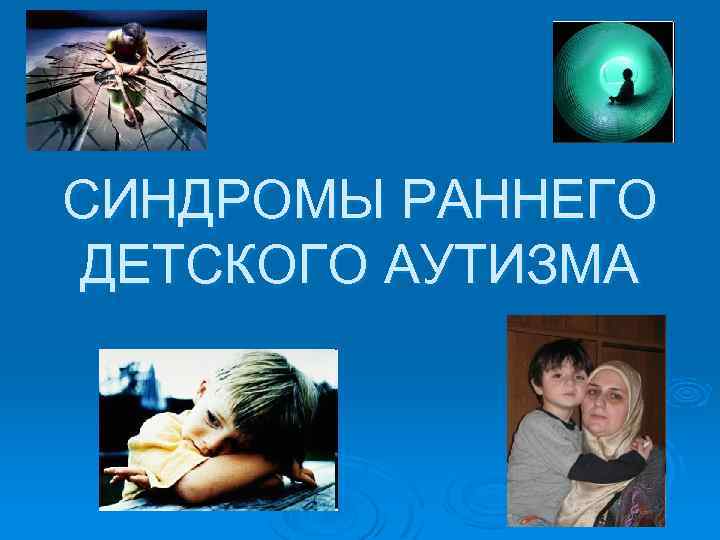 СИНДРОМЫ РАННЕГО ДЕТСКОГО АУТИЗМА